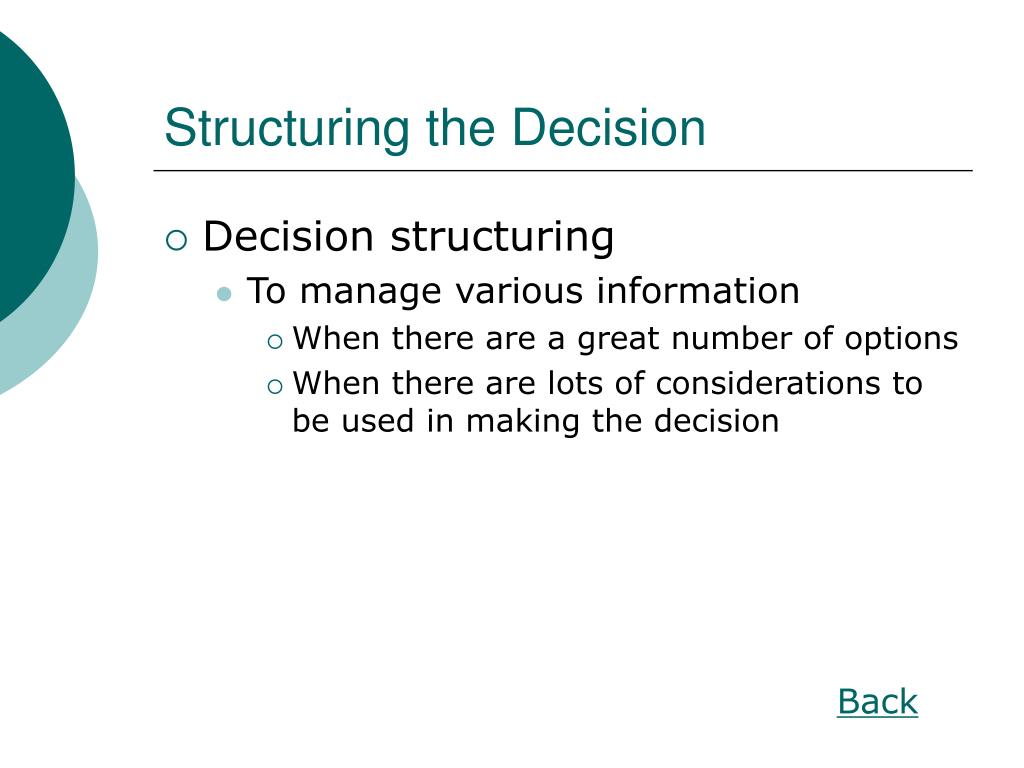 Structuring the Decision

Decision structuring

To manage various information

When there are a great number of options

When there are lots of considerations to be used in making the decision

Back